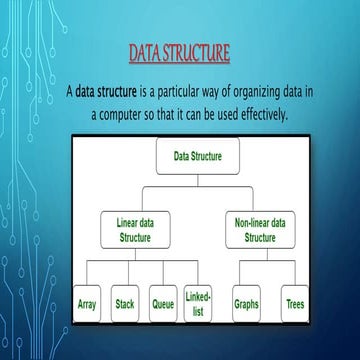 DATA STRUCTURE

A data structure is a particular way of organizing data in a computer so that it can be used effectively.

Data Structure

Linear data Structure

Non-linear data Structure

Array

Stack

Queue

Linked-list

Graphs

Trees